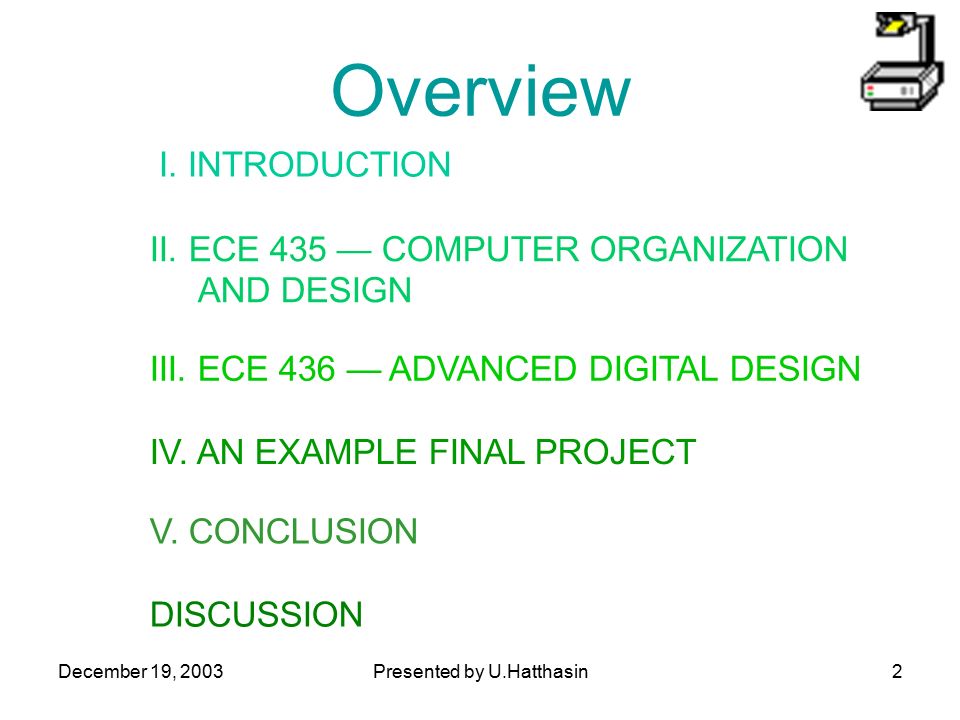 Overview

I. INTRODUCTION

II. ECE 435 — COMPUTER ORGANIZATION AND DESIGN

III. ECE 436 — ADVANCED DIGITAL DESIGN

IV. AN EXAMPLE FINAL PROJECT

V. CONCLUSION

DISCUSSION

December 19, 2003 Presented by U.Hatthasin 2